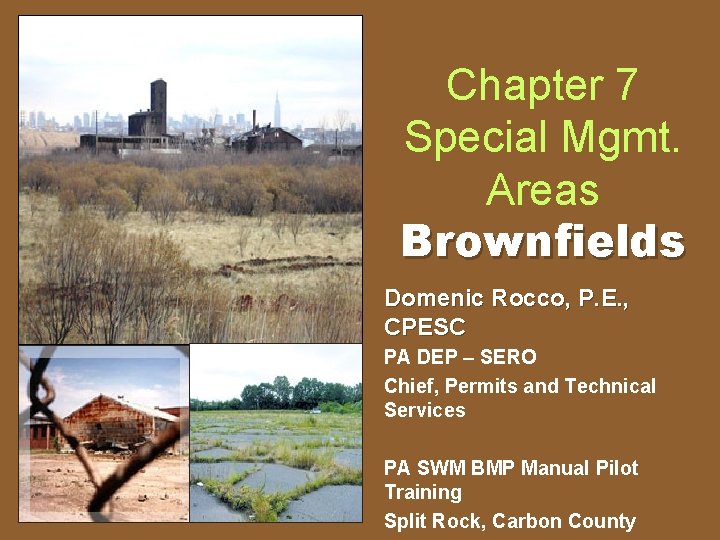 Chapter 7
Special Mgmt.
Areas
Brownfields

Domenic Rocco, P.E., CPESC

PA DEP – SERO

Chief, Permits and Technical Services

PA SWM BMP Manual Pilot Training

Split Rock, Carbon County